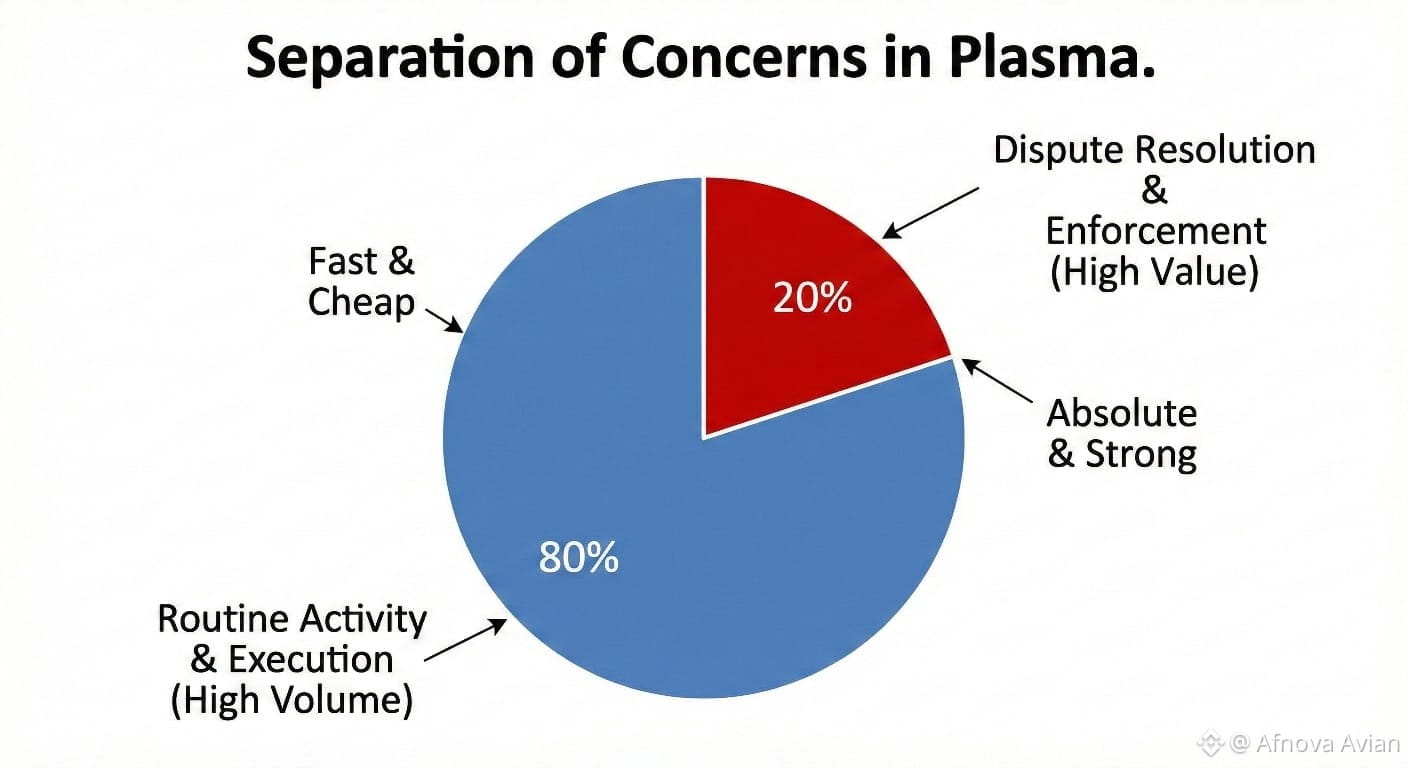 Separation of Concerns in Plasma.

Dispute Resolution & Enforcement (High Value)

Fast & Cheap

20%

Absolute & Strong

80%

Routine Activity & Execution (High Volume)

@ Afnova Avian